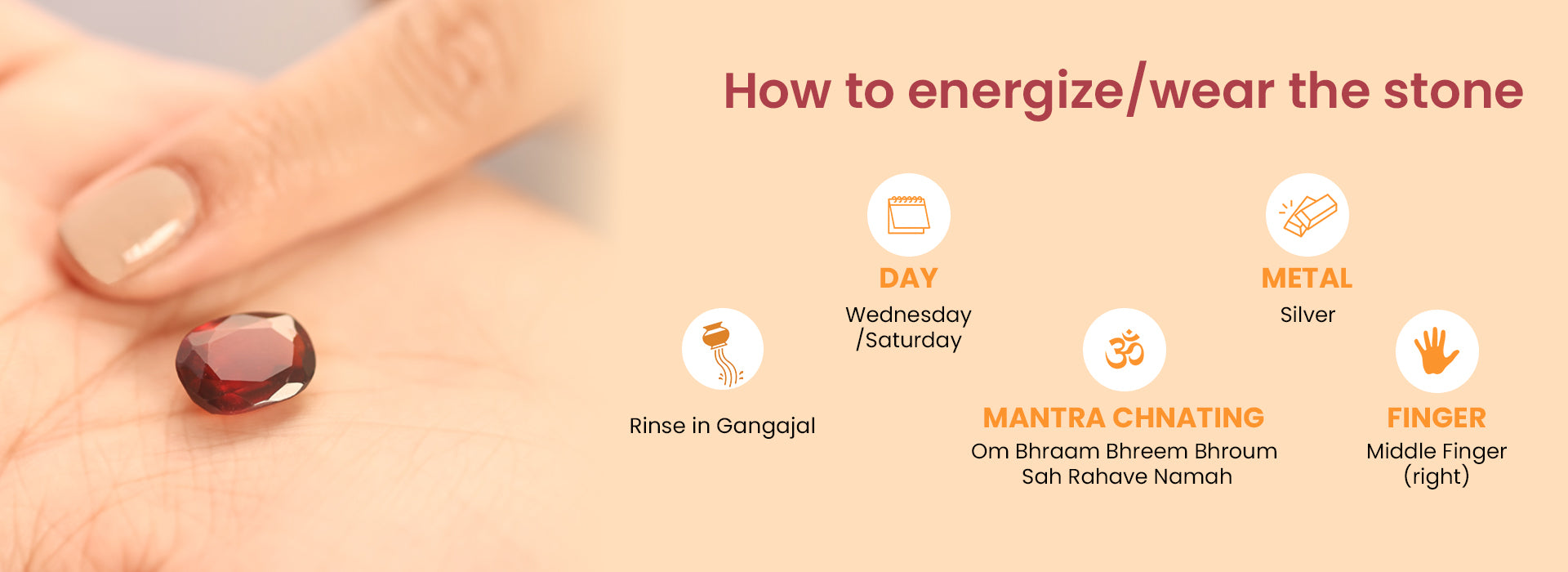 How to energize/wear the stone

Rinse in Gangajal

DAY
Wednesday /Saturday

MANTRA CHNATING
Om Bhraam Bhreem Bhroum Sah Rahave Namah

METAL
Silver

FINGER
Middle Finger (right)